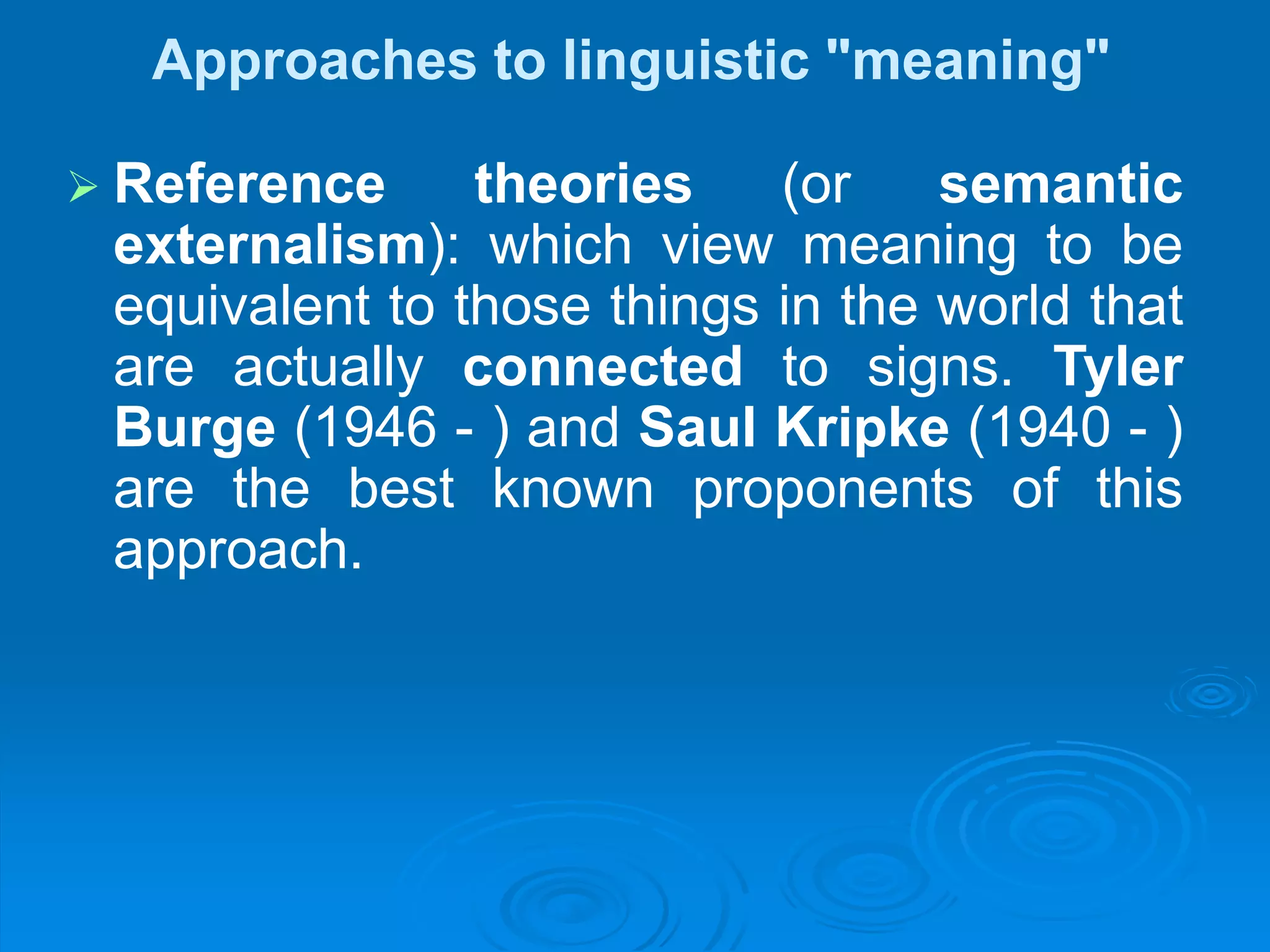 Approaches to linguistic "meaning"

➢ Reference theories (or semantic externalism): which view meaning to be equivalent to those things in the world that are actually connected to signs. Tyler Burge (1946 - ) and Saul Kripke (1940 - ) are the best known proponents of this approach.